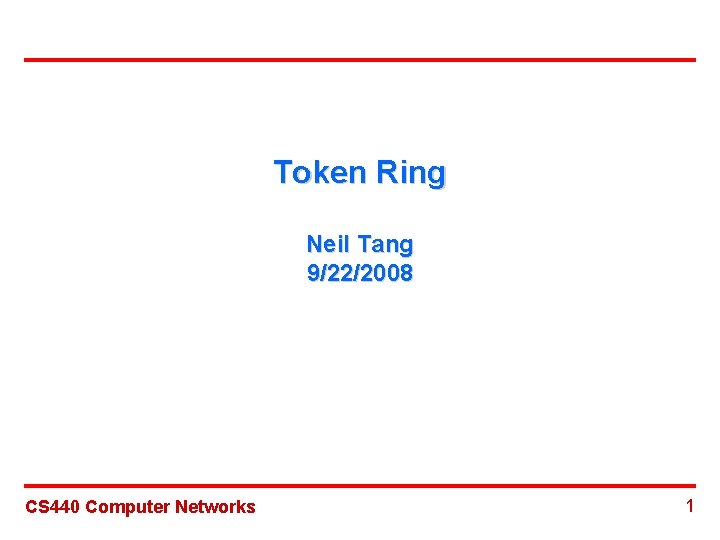 Token Ring

Neil Tang
9/22/2008

CS440 Computer Networks

1